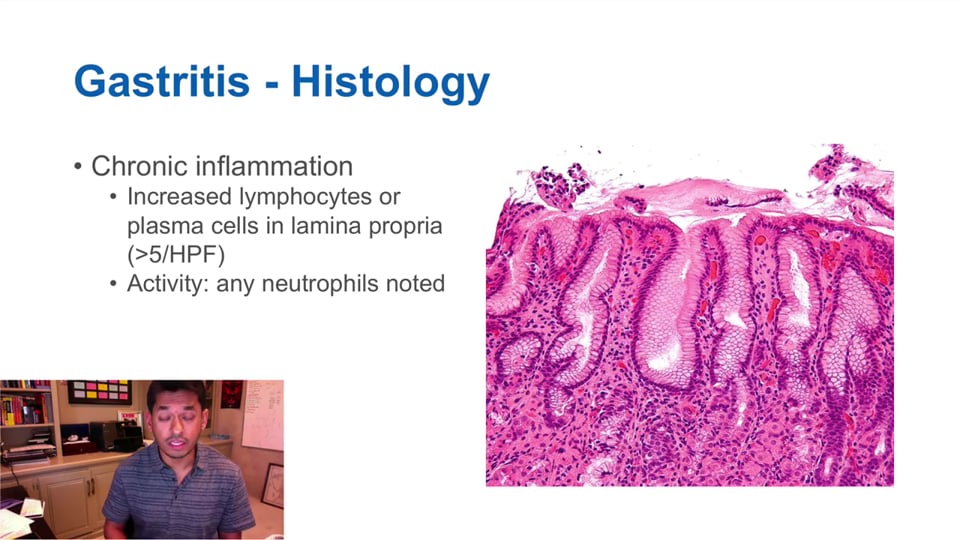 Gastritis - Histology

• Chronic inflammation
  • Increased lymphocytes or plasma cells in lamina propria (>5/HPF)
  • Activity: any neutrophils noted